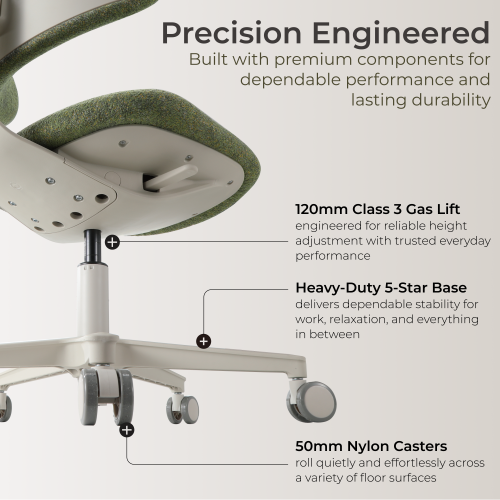 Precision Engineered
Built with premium components for dependable performance and lasting durability

120mm Class 3 Gas Lift
engineered for reliable height adjustment with trusted everyday performance

Heavy-Duty 5-Star Base
delivers dependable stability for work, relaxation, and everything in between

50mm Nylon Casters
roll quietly and effortlessly across a variety of floor surfaces